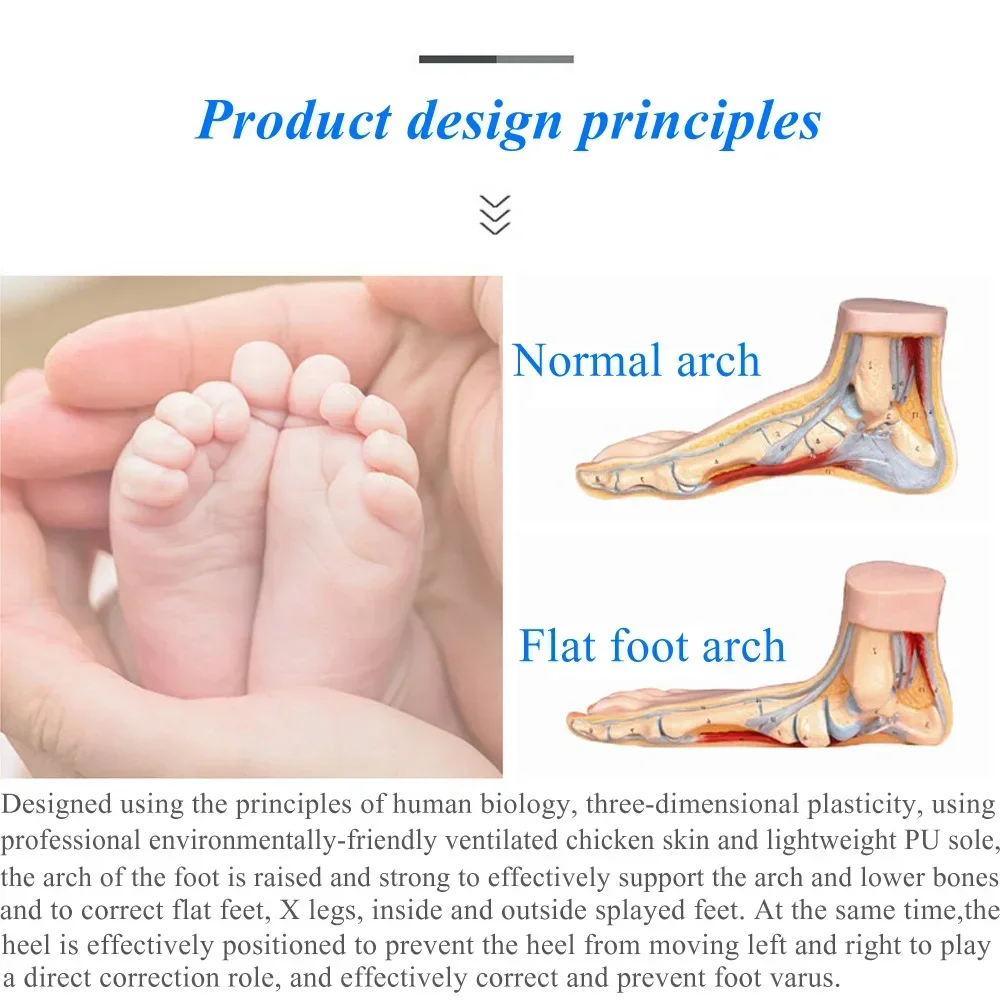 Product design principles

Normal arch

Flat foot arch

Designed using the principles of human biology, three-dimensional plasticity, using professional environmentally-friendly ventilated chicken skin and lightweight PU sole, the arch of the foot is raised and strong to effectively support the arch and lower bones and to correct flat feet, X legs, inside and outside splayed feet. At the same time,the heel is effectively positioned to prevent the heel from moving left and right to play a direct correction role, and effectively correct and prevent foot varus.